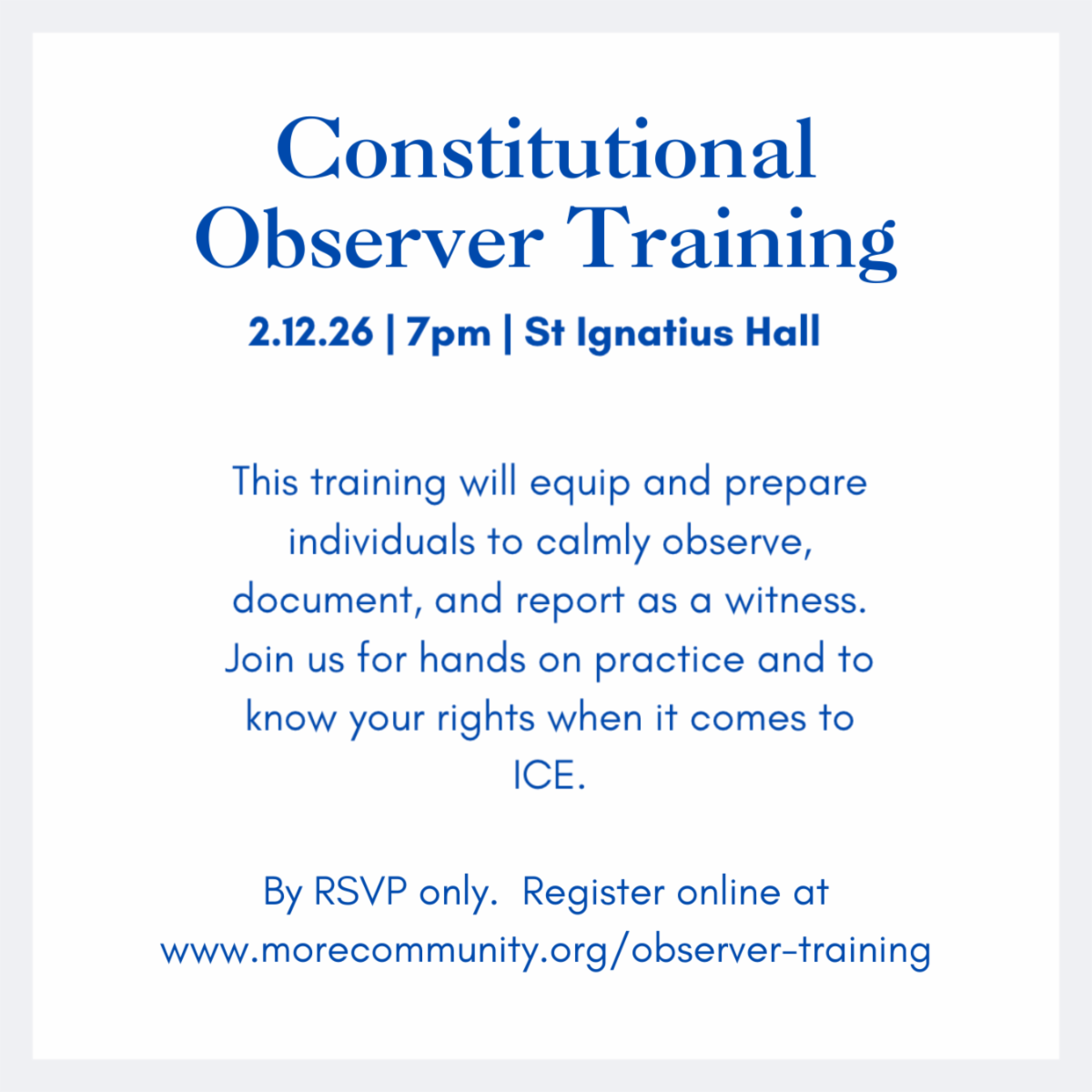 Constitutional Observer Training

2.12.26 | 7pm | St Ignatius Hall

This training will equip and prepare individuals to calmly observe, document, and report as a witness. Join us for hands on practice and to know your rights when it comes to ICE.

By RSVP only. Register online at www.morecommunity.org/observer-training